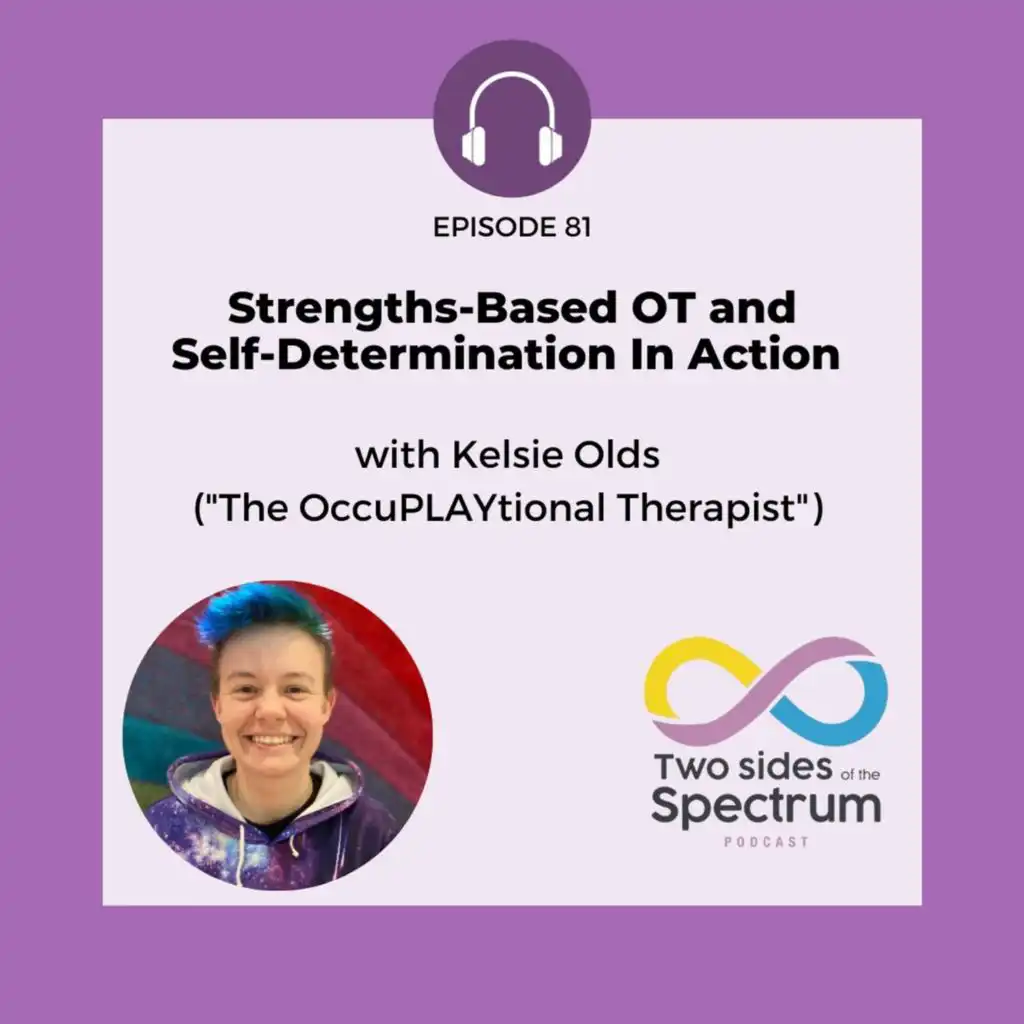 EPISODE 81

Strengths-Based OT and Self-Determination In Action

with Kelsie Olds ("The OccuPLAYtional Therapist")

Two sides of the Spectrum
PODCAST